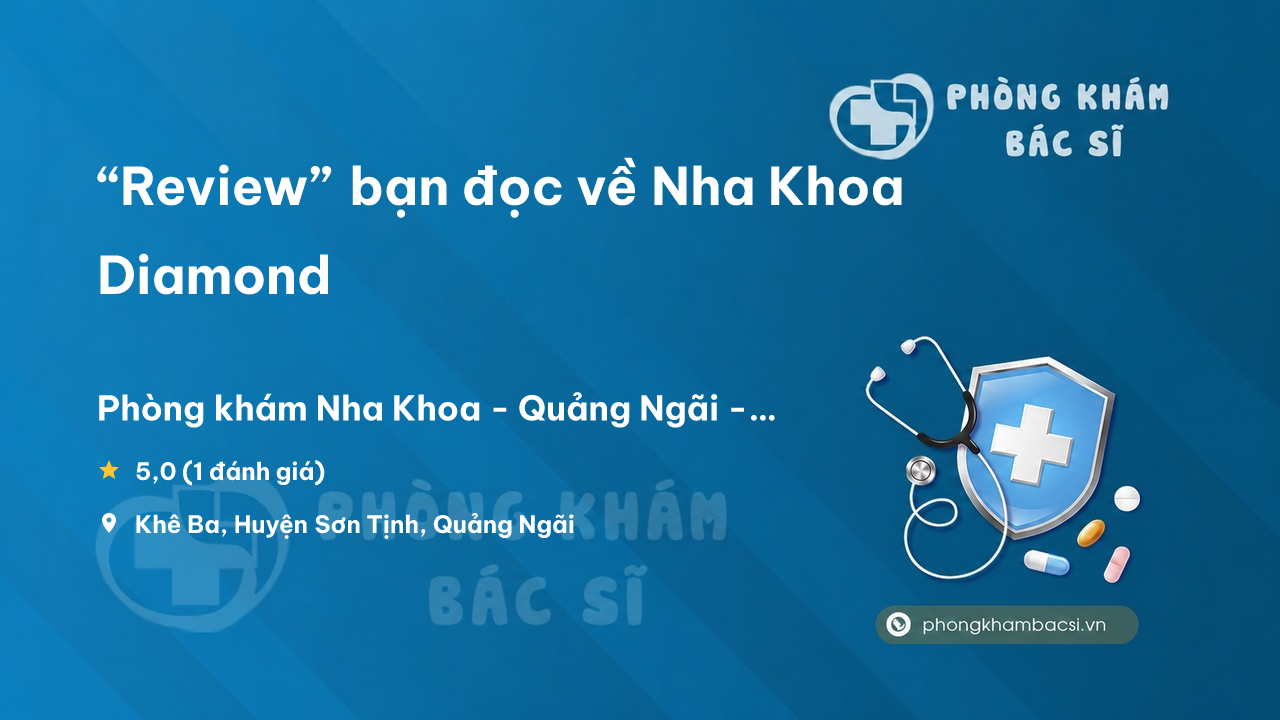 PHÒNG KHÁM BÁC SĨ

“Review” bạn đọc về Nha Khoa Diamond

Phòng khám Nha Khoa - Quảng Ngãi -...

5,0 (1 đánh giá)

Khê Ba, Huyện Sơn Tịnh, Quảng Ngãi

PHÒNG KHÁM BÁC SĨ

phongkhambacsi.vn